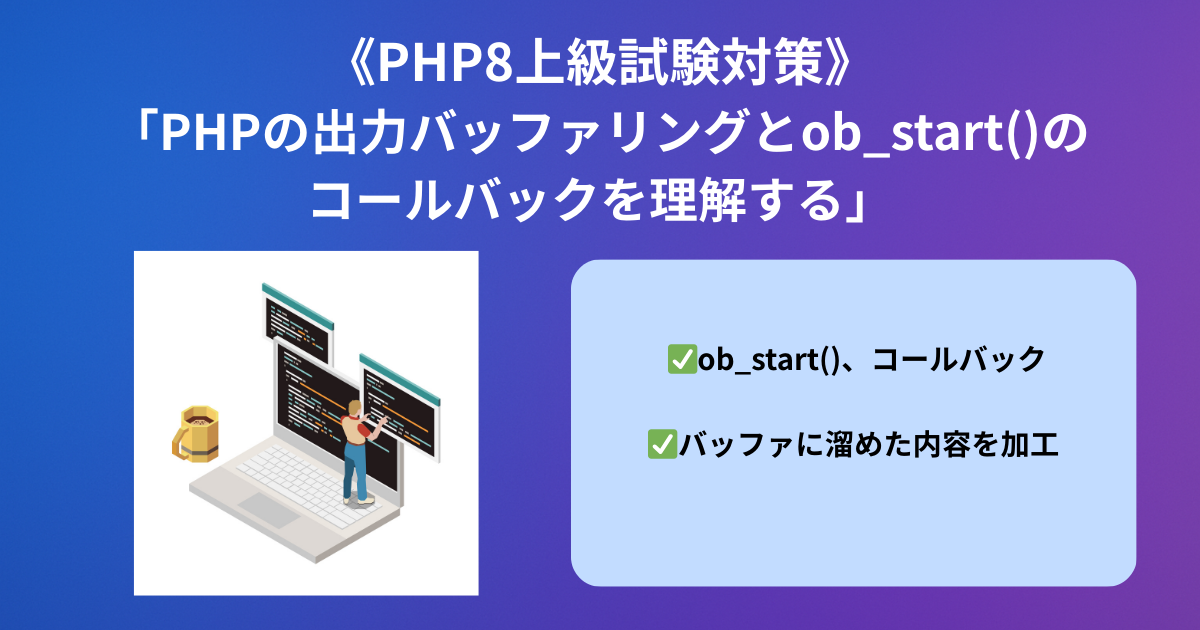 《PHP8上級試験対策》
「PHPの出力バッファリングとob_start()のコールバックを理解する」

✅ob_start()、コールバック

✅バッファに溜めた内容を加工